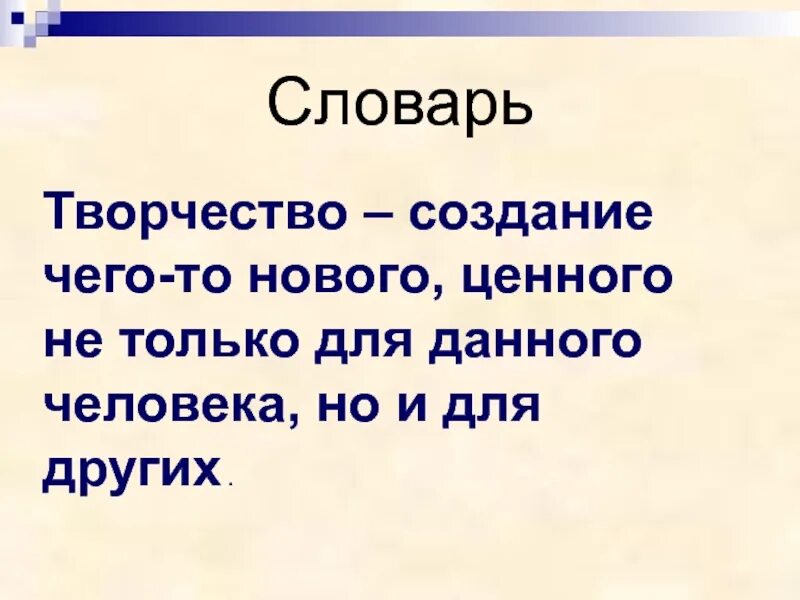 Словарь

Творчество – создание чего-то нового, ценного не только для данного человека, но и для других.